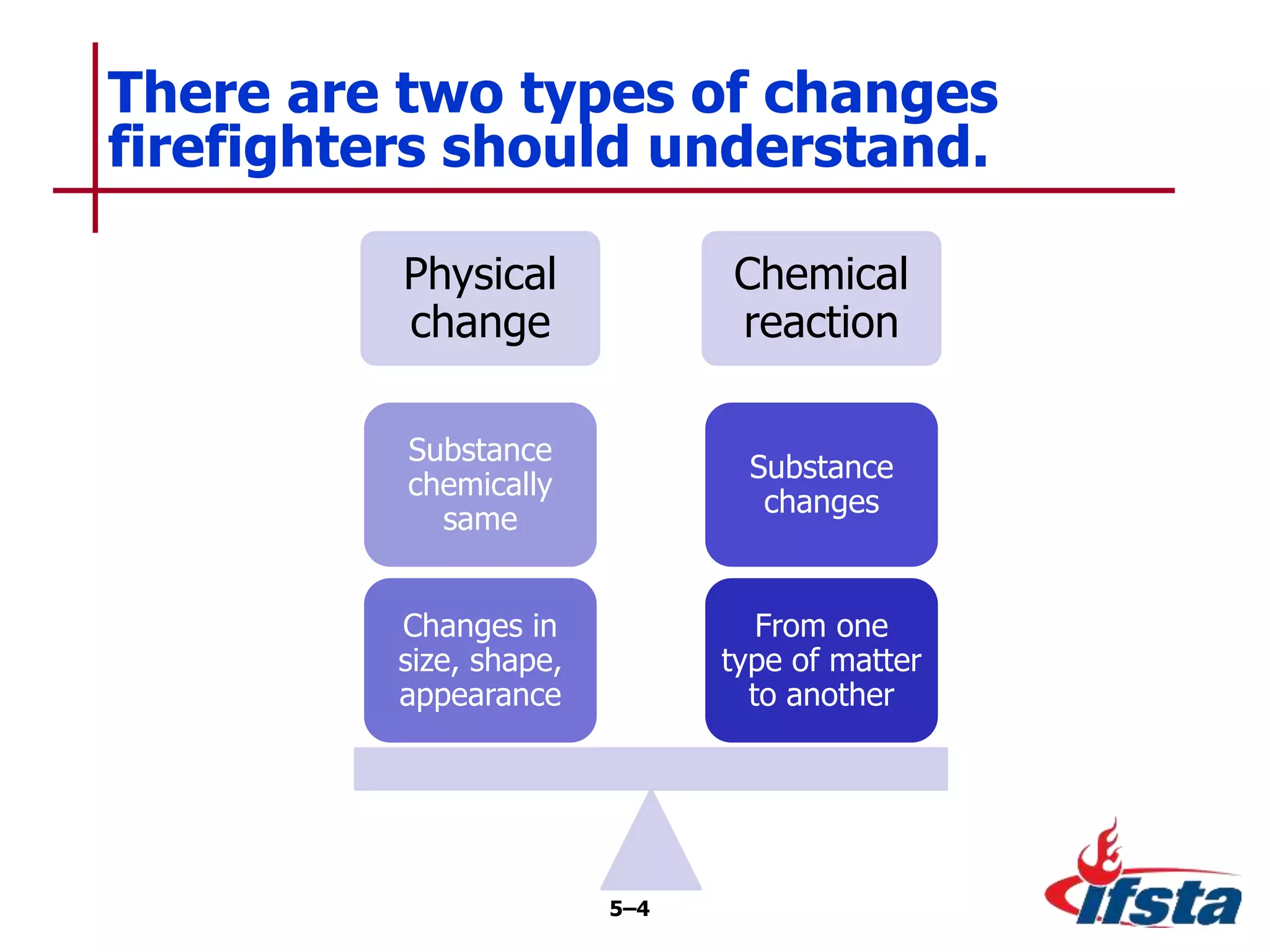 There are two types of changes firefighters should understand.

Physical change

Substance chemically same

Changes in size, shape, appearance

Chemical reaction

Substance changes

From one type of matter to another

5–4

ifsta